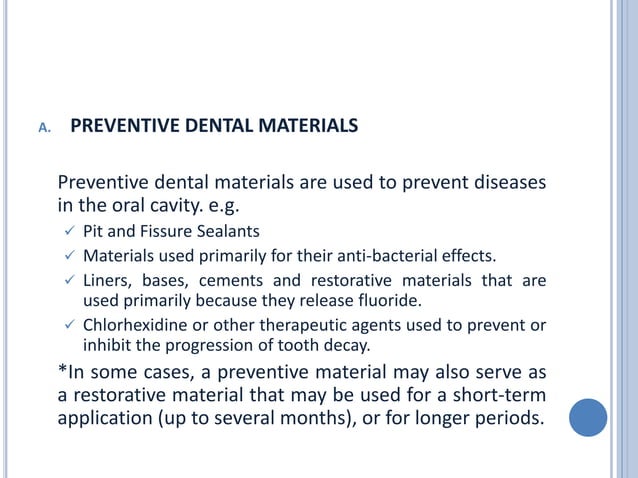 A. PREVENTIVE DENTAL MATERIALS

Preventive dental materials are used to prevent diseases in the oral cavity. e.g.

✓ Pit and Fissure Sealants
✓ Materials used primarily for their anti-bacterial effects.
✓ Liners, bases, cements and restorative materials that are used primarily because they release fluoride.
✓ Chlorhexidine or other therapeutic agents used to prevent or inhibit the progression of tooth decay.

*In some cases, a preventive material may also serve as a restorative material that may be used for a short-term application (up to several months), or for longer periods.